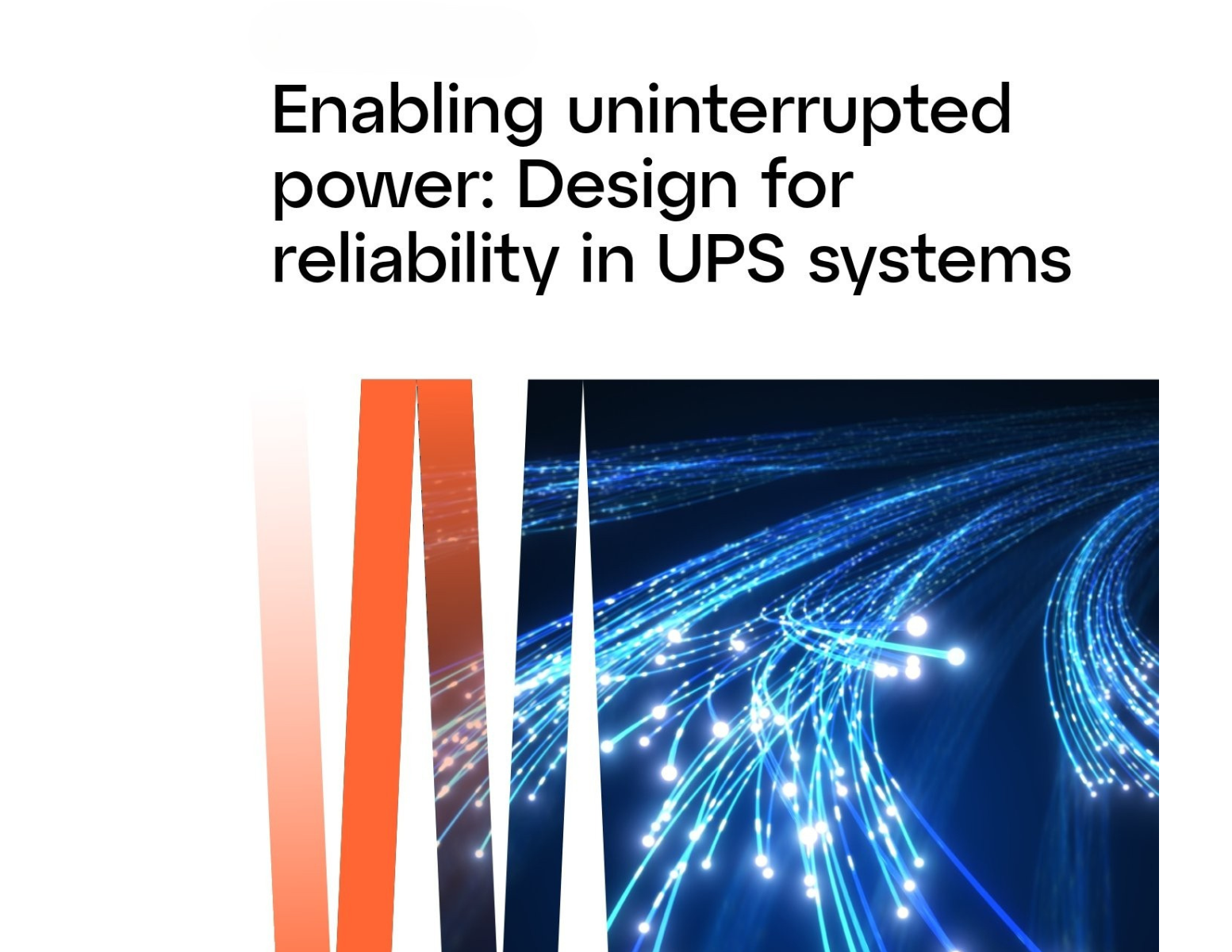 Enabling uninterrupted power: Design for reliability in UPS systems